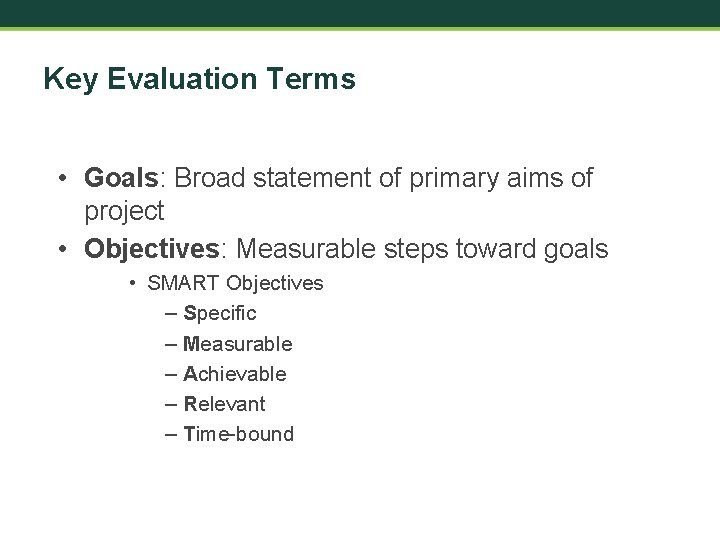 Key Evaluation Terms

• Goals: Broad statement of primary aims of project
• Objectives: Measurable steps toward goals
  • SMART Objectives
    – Specific
    – Measurable
    – Achievable
    – Relevant
    – Time-bound